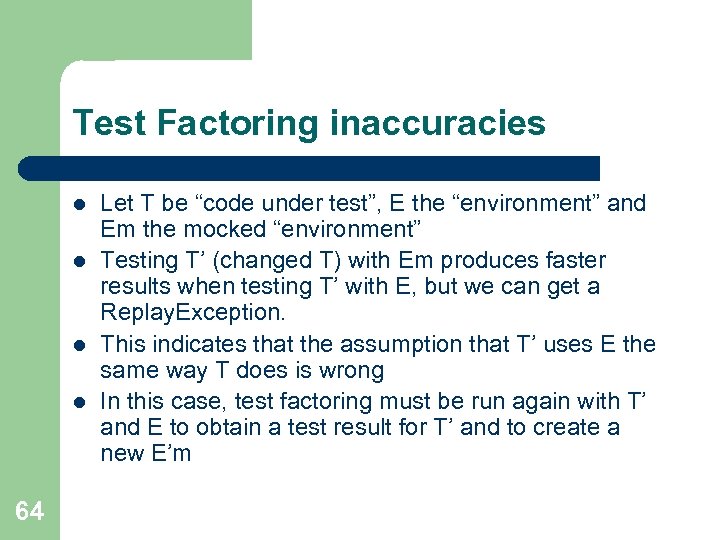 Test Factoring inaccuracies

- Let T be “code under test”, E the “environment” and Em the mocked “environment”
- Testing T’ (changed T) with Em produces faster results when testing T’ with E, but we can get a ReplayException.
- This indicates that the assumption that T’ uses E the same way T does is wrong
- In this case, test factoring must be run again with T’ and E to obtain a test result for T’ and to create a new E’m

64